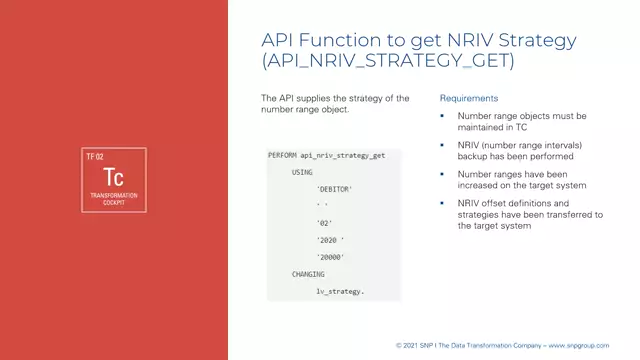 TF 02

Tc

TRANSFORMATION COCKPIT

API Function to get NRIV Strategy (API_NRIV_STRATEGY_GET)

The API supplies the strategy of the number range object.

PERFORM api_nriv_strategy_get
USING
'DEBITOR'
' '
'02'
'2020 '
'20000'
CHANGING
lv_strategy.

Requirements

▪ Number range objects must be maintained in TC

▪ NRIV (number range intervals) backup has been performed

▪ Number ranges have been increased on the target system

▪ NRIV offset definitions and strategies have been transferred to the target system

© 2021 SNP I The Data Transformation Company – www.snpgroup.com